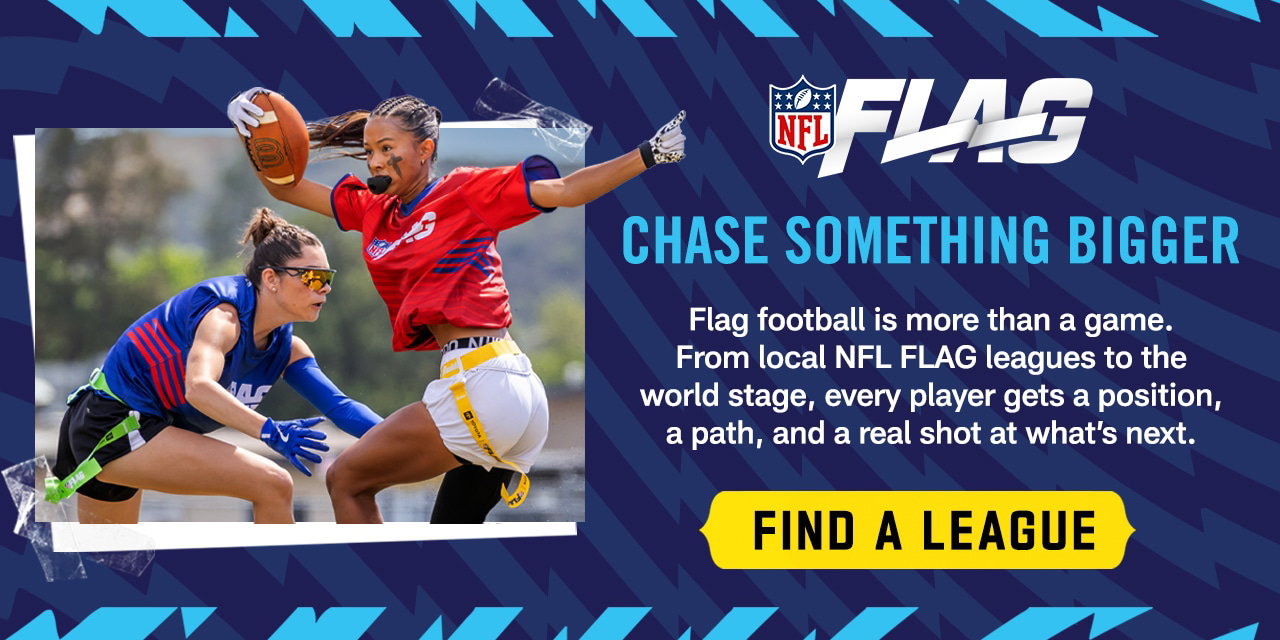 NFL FLAG

CHASE SOMETHING BIGGER

Flag football is more than a game. From local NFL FLAG leagues to the world stage, every player gets a position, a path, and a real shot at what's next.

FIND A LEAGUE